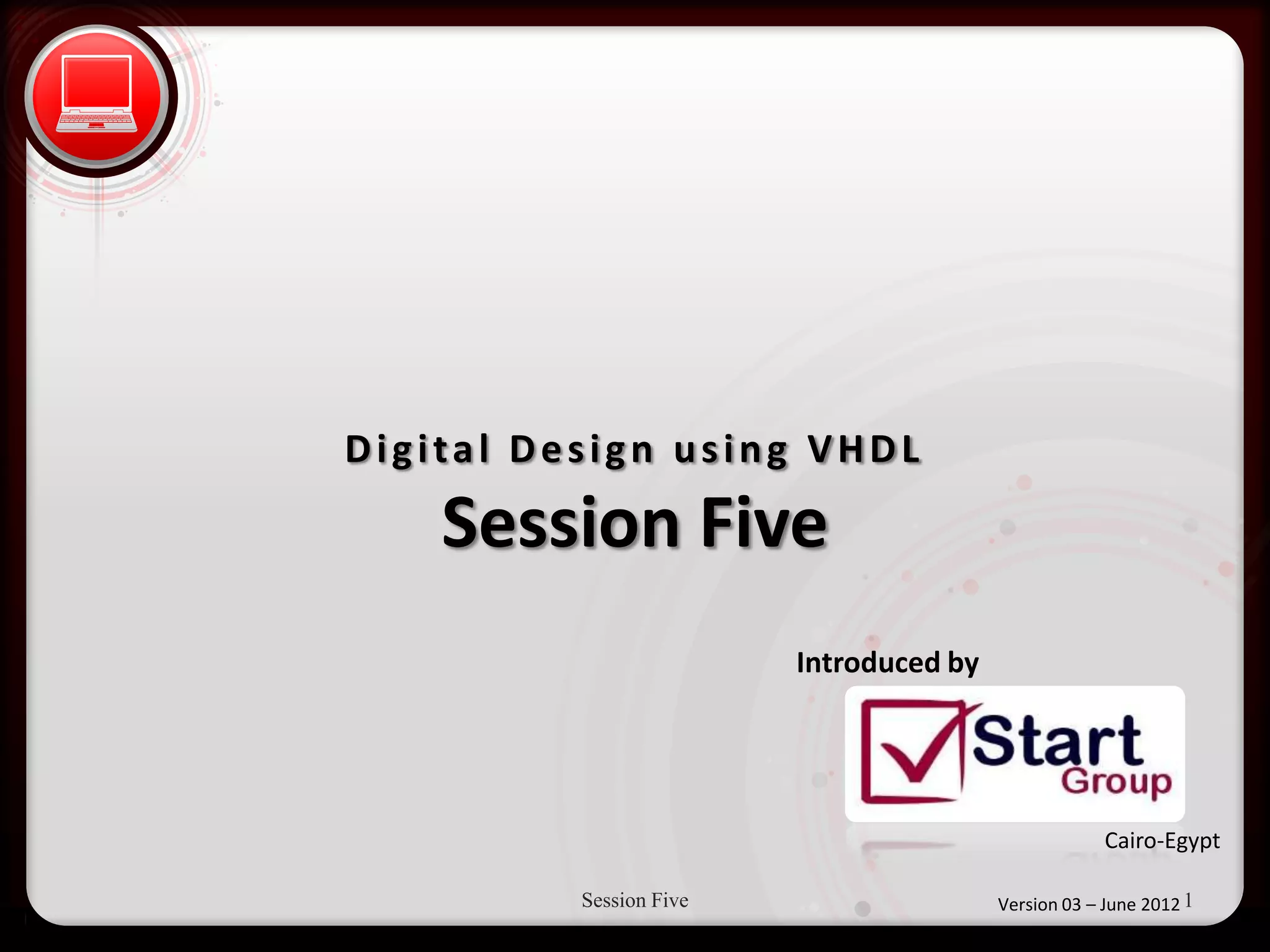 Digital Design using VHDL
Session Five

Introduced by

Start
Group

Cairo-Egypt

Session Five

Version 03 – June 2012 1